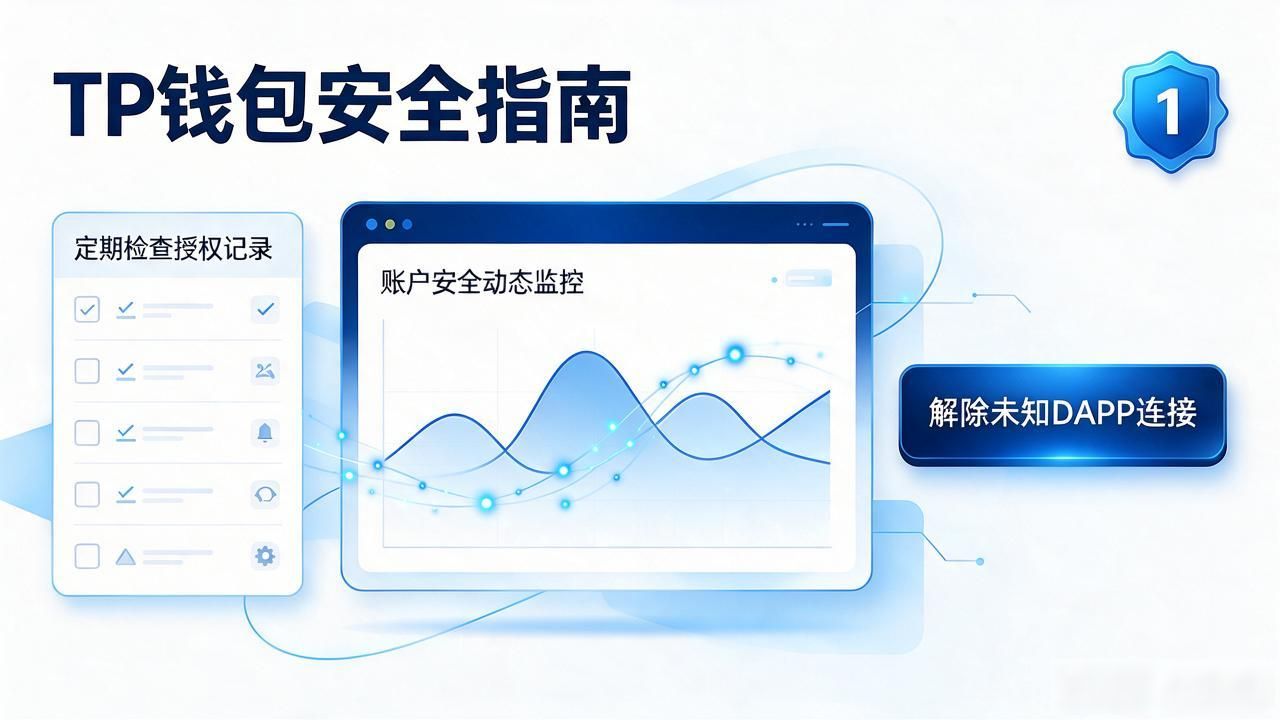 TP钱包安全指南

1

定期检查授权记录

账户安全动态监控

解除未知DAPP连接